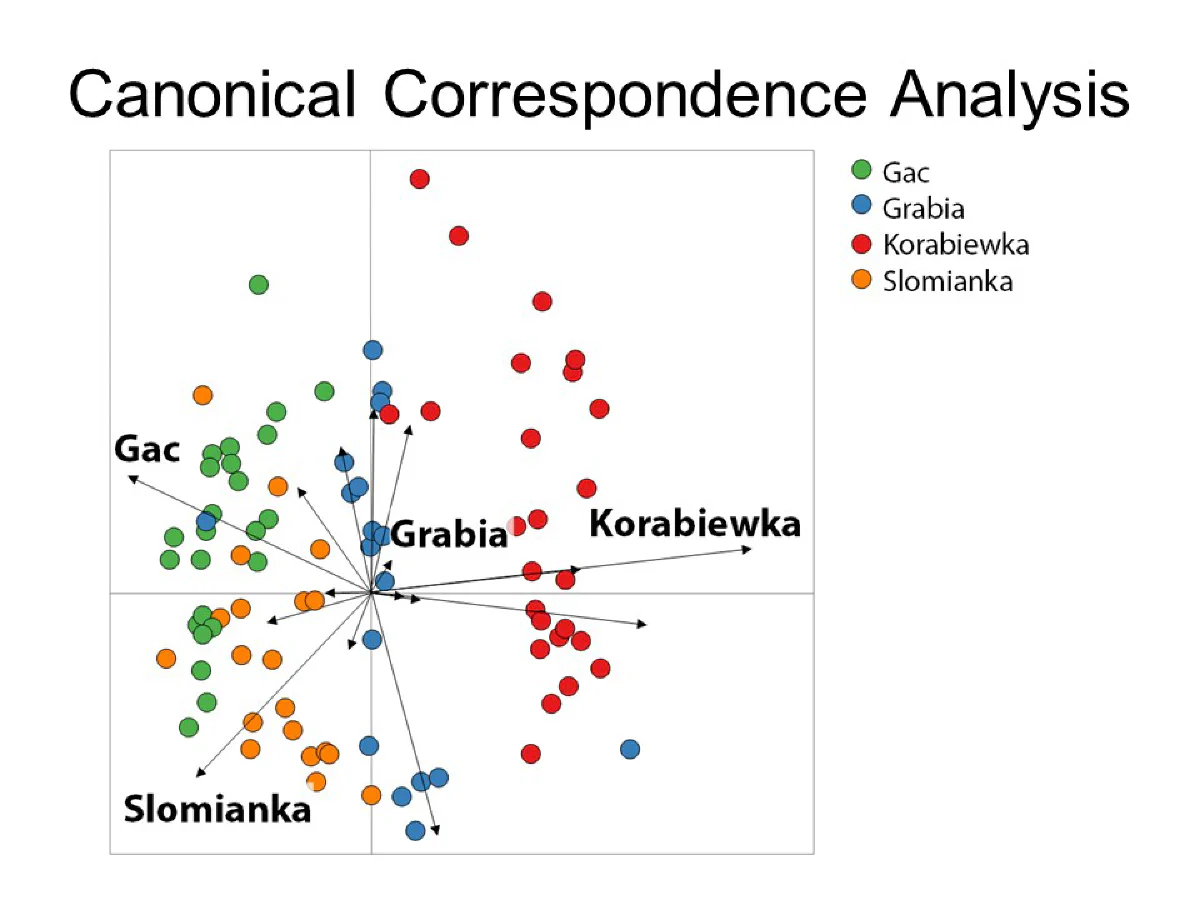 Canonical Correspondence Analysis

Gac
Grabia
Korabiewka
Slomianka

Gac
Grabia
Korabiewka
Slomianka